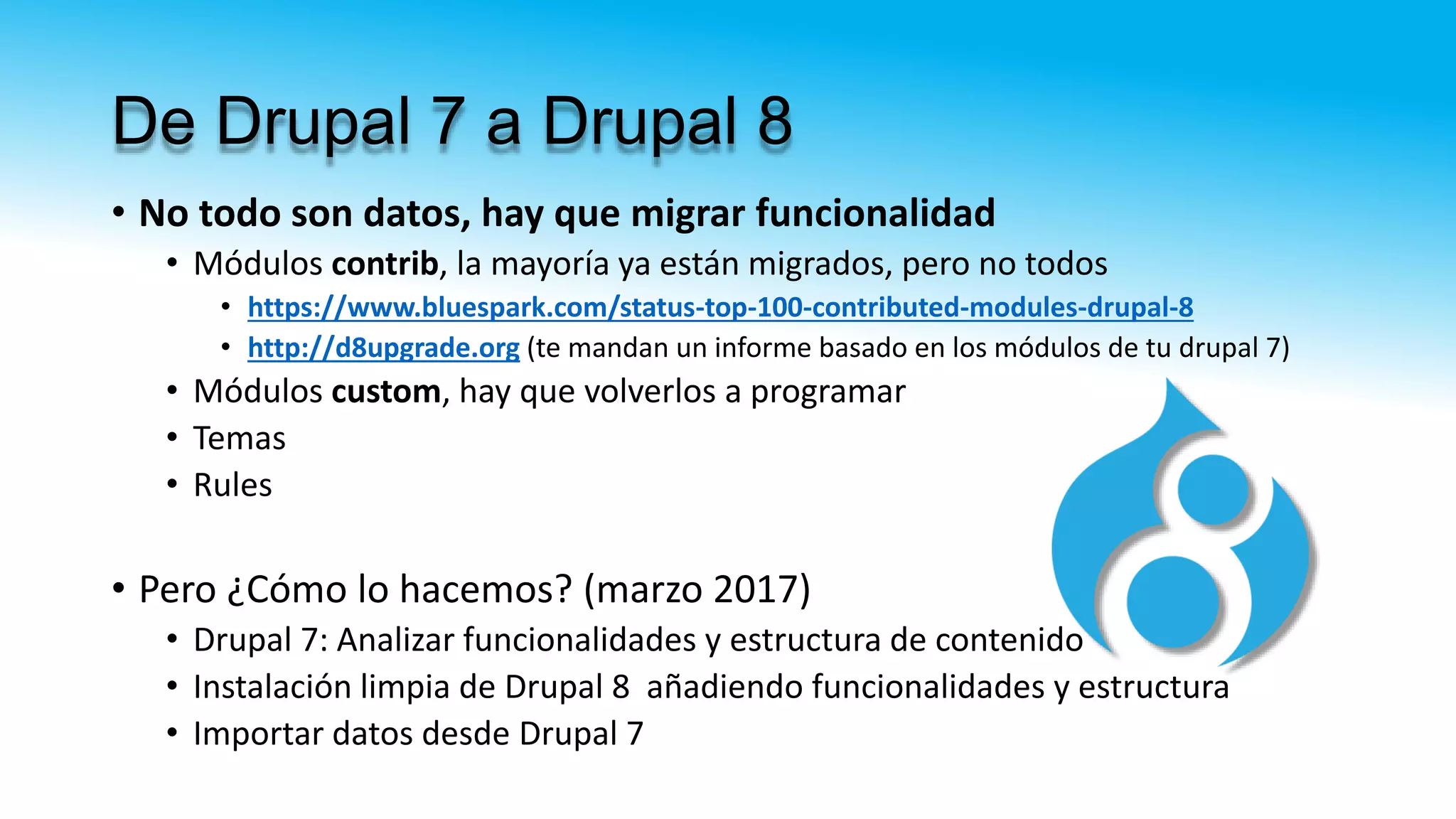 De Drupal 7 a Drupal 8

• No todo son datos, hay que migrar funcionalidad
  • Módulos contrib, la mayoría ya están migrados, pero no todos
    • https://www.bluespark.com/status-top-100-contributed-modules-drupal-8
    • http://d8upgrade.org (te mandan un informe basado en los módulos de tu drupal 7)
  • Módulos custom, hay que volverlos a programar
  • Temas
  • Rules

• Pero ¿Cómo lo hacemos? (marzo 2017)
  • Drupal 7: Analizar funcionalidades y estructura de contenido
  • Instalación limpia de Drupal 8 añadiendo funcionalidades y estructura
  • Importar datos desde Drupal 7